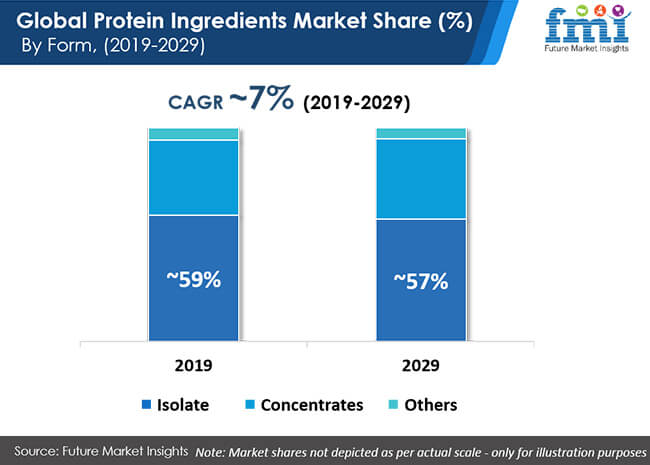 Global Protein Ingredients Market Share (%)
By Form, (2019-2029)

fmi
Future Market Insights

CAGR ~7% (2019-2029)

~59%

~57%

2019

2029

Isolate Concentrates Others

Source: Future Market Insights Note: Market shares not depicted as per actual scale - only for illustration purposes